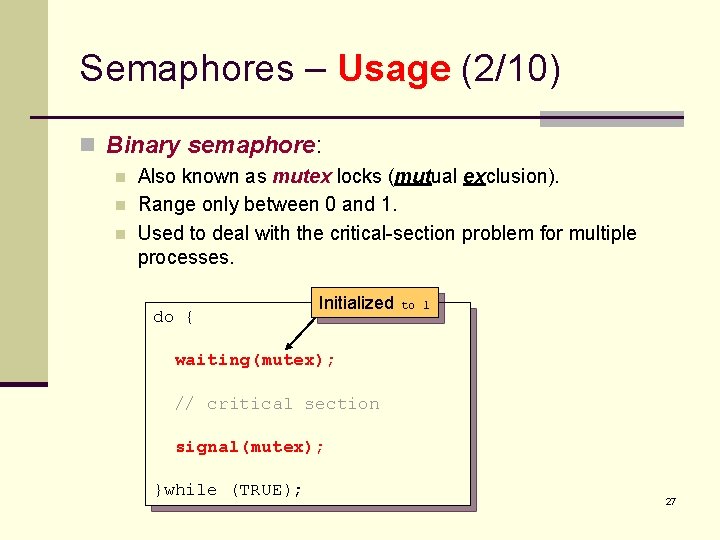 Semaphores – Usage (2/10)

Binary semaphore:

Also known as mutex locks (mutual exclusion).

Range only between 0 and 1.

Used to deal with the critical-section problem for multiple processes.

Initialized to 1

do {

waiting(mutex);

// critical section

signal(mutex);

}while (TRUE);

27